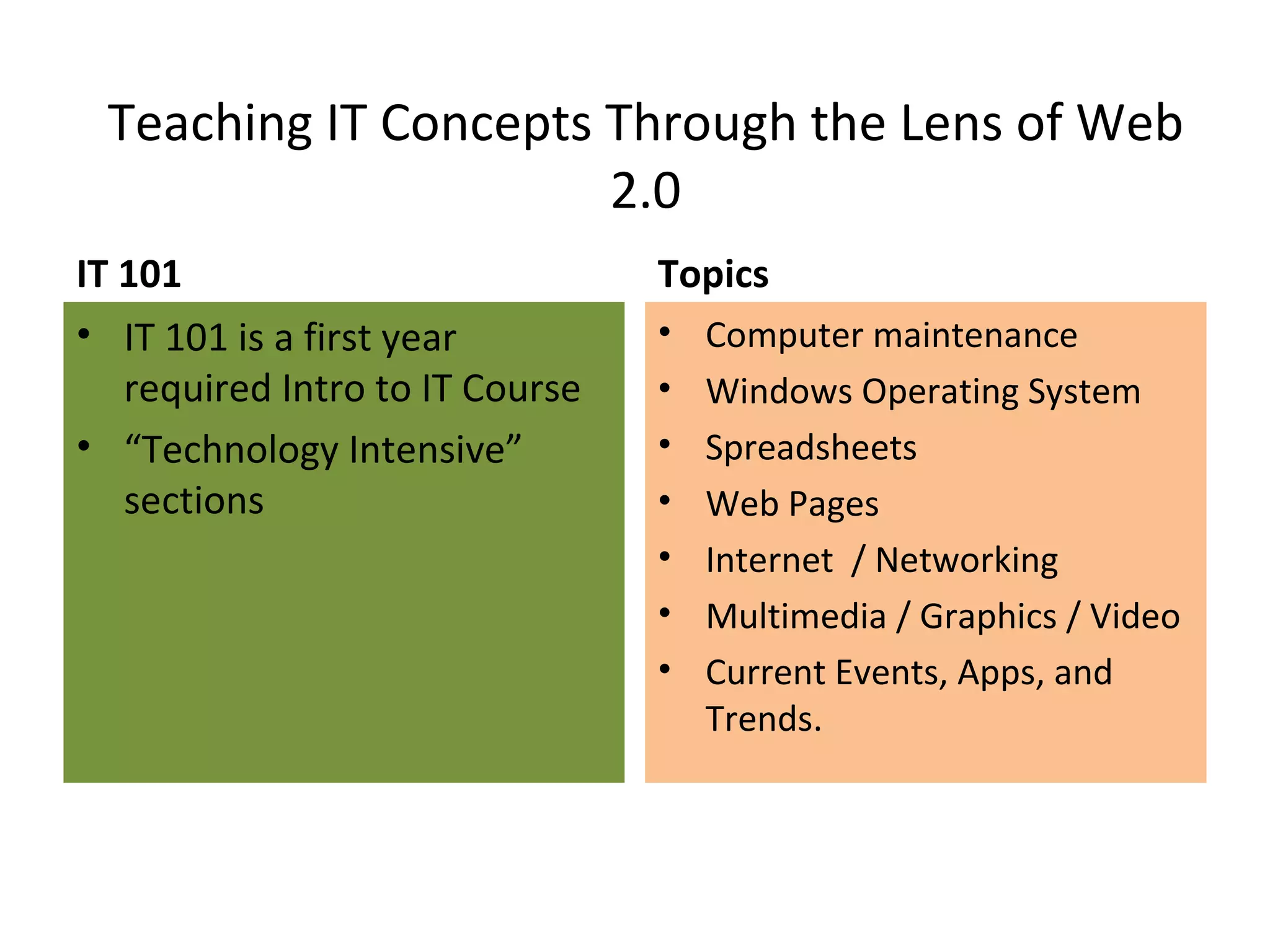 Teaching IT Concepts Through the Lens of Web 2.0

IT 101

• IT 101 is a first year required Intro to IT Course
• “Technology Intensive” sections

Topics

• Computer maintenance
• Windows Operating System
• Spreadsheets
• Web Pages
• Internet / Networking
• Multimedia / Graphics / Video
• Current Events, Apps, and Trends.